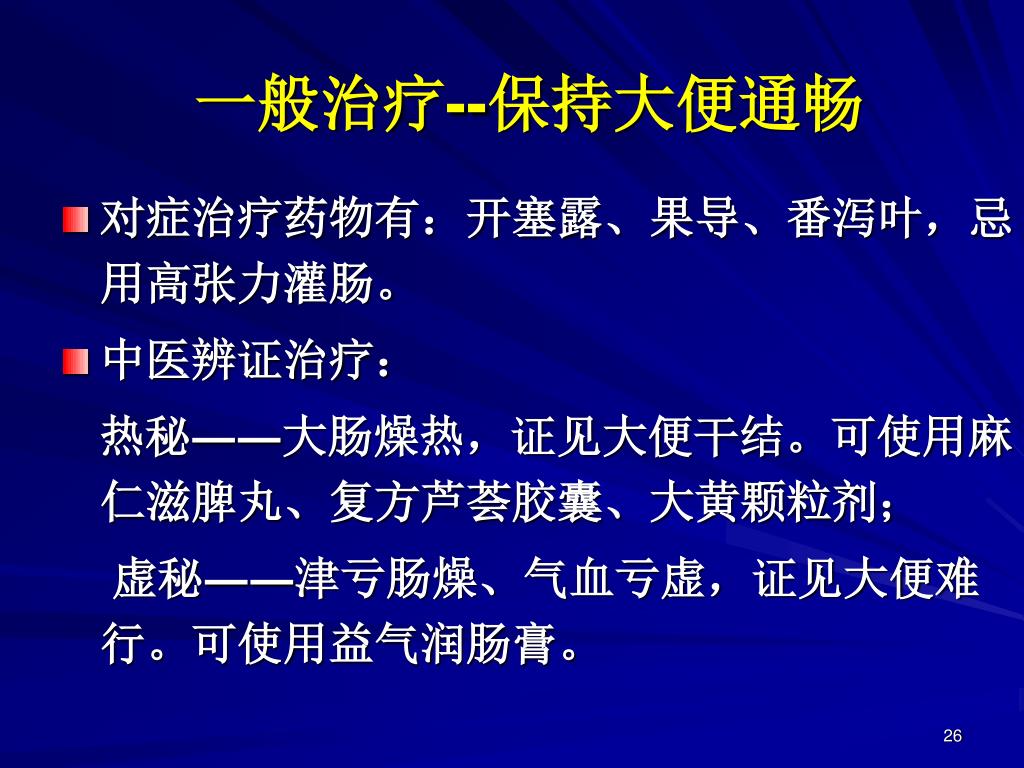 一般治疗--保持大便通畅

对症治疗药物有：开塞露、果导、番泻叶，忌用高张力灌肠。

中医辨证治疗：

热秘——大肠燥热，证见大便干结。可使用麻仁滋脾丸、复方芦荟胶囊、大黄颗粒剂；

虚秘——津亏肠燥、气血亏虚，证见大便难行。可使用益气润肠膏。

26